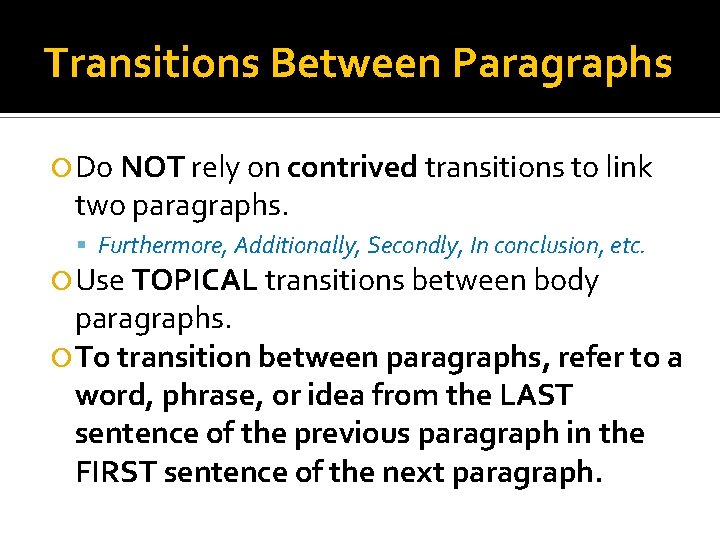 Transitions Between Paragraphs

Do NOT rely on contrived transitions to link two paragraphs.

Furthermore, Additionally, Secondly, In conclusion, etc.

Use TOPICAL transitions between body paragraphs.

To transition between paragraphs, refer to a word, phrase, or idea from the LAST sentence of the previous paragraph in the FIRST sentence of the next paragraph.